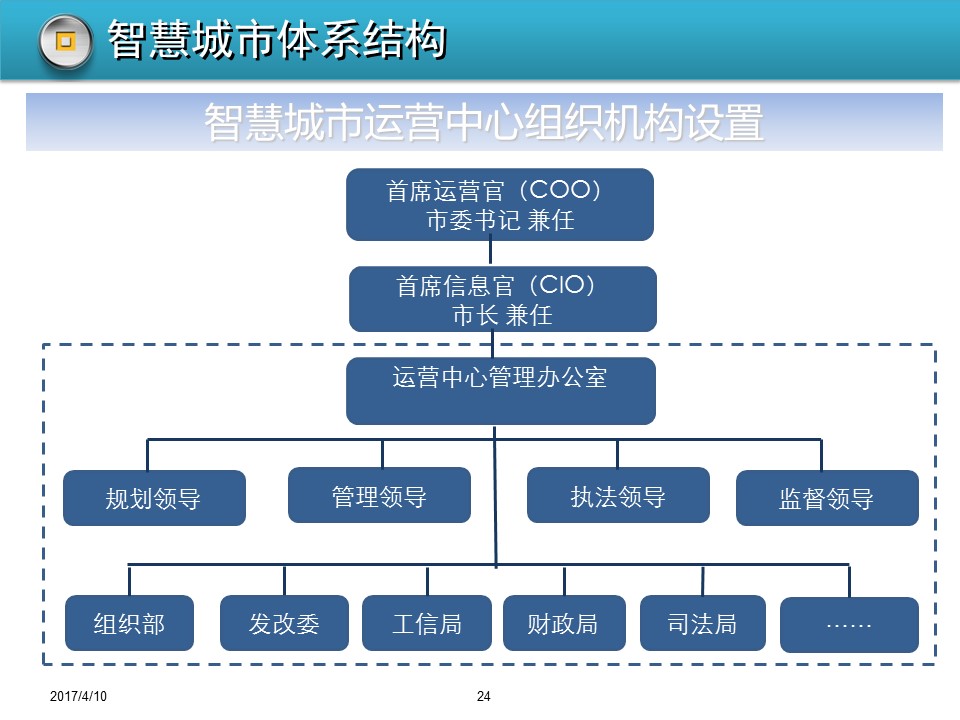 智慧城市体系结构

智慧城市运营中心组织机构设置

首席运营官（COO）
市委书记 兼任

首席信息官（CIO）
市长 兼任

运营中心管理办公室

规划领导

管理领导

执法领导

监督领导

组织部

发改委

工信局

财政局

司法局

……

2017/4/10

24